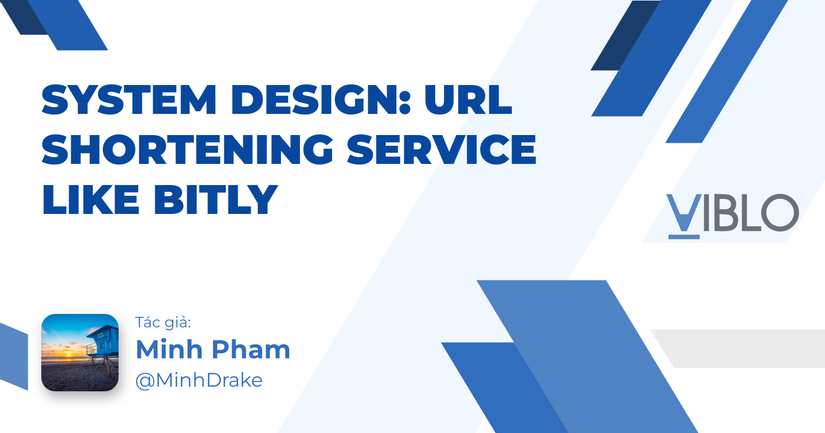 SYSTEM DESIGN: URL SHORTENING SERVICE LIKE BITLY

VIBLO

Tác giả:
Minh Pham
@MinhDrake